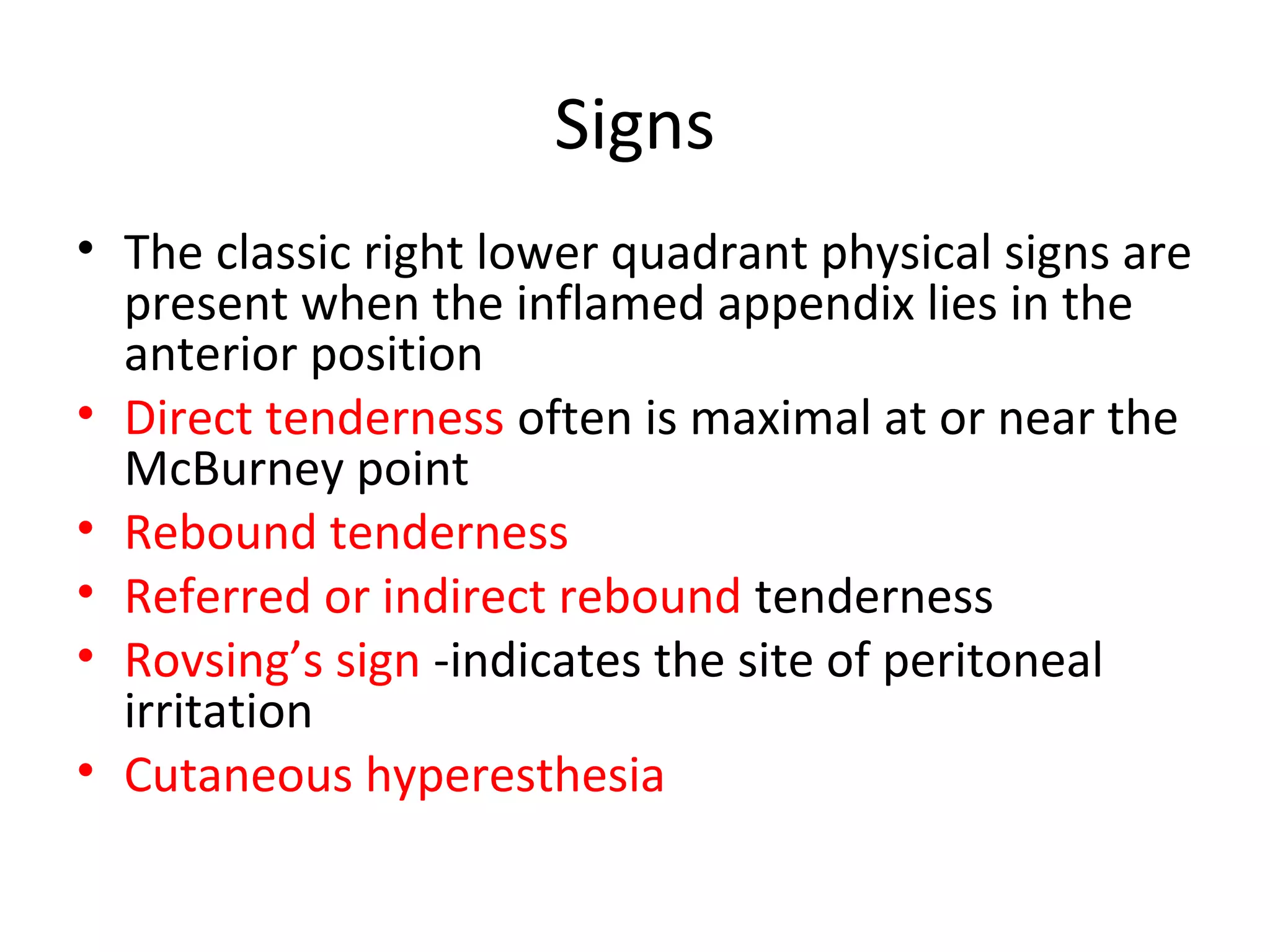 Signs

• The classic right lower quadrant physical signs are present when the inflamed appendix lies in the anterior position
• Direct tenderness often is maximal at or near the McBurney point
• Rebound tenderness
• Referred or indirect rebound tenderness
• Rovsing’s sign -indicates the site of peritoneal irritation
• Cutaneous hyperesthesia